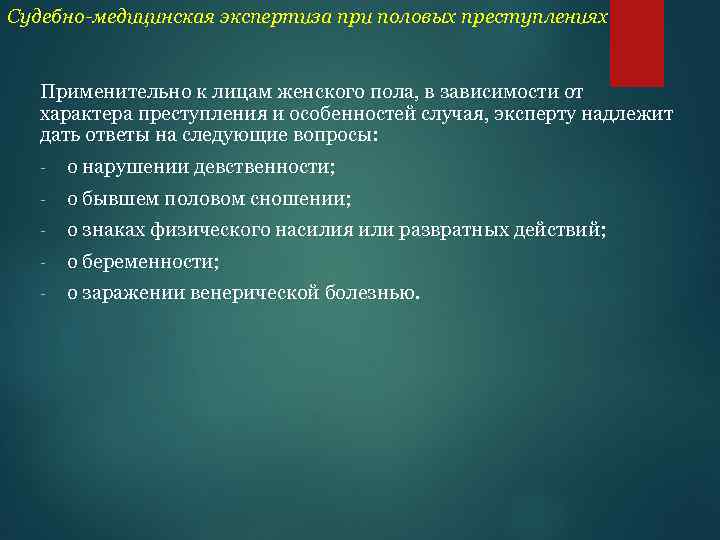 Судебно-медицинская экспертиза при половых преступлениях

Применительно к лицам женского пола, в зависимости от характера преступления и особенностей случая, эксперту надлежит дать ответы на следующие вопросы:

- о нарушении девственности;
- о бывшем половом сношении;
- о знаках физического насилия или развратных действий;
- о беременности;
- о заражении венерической болезнью.